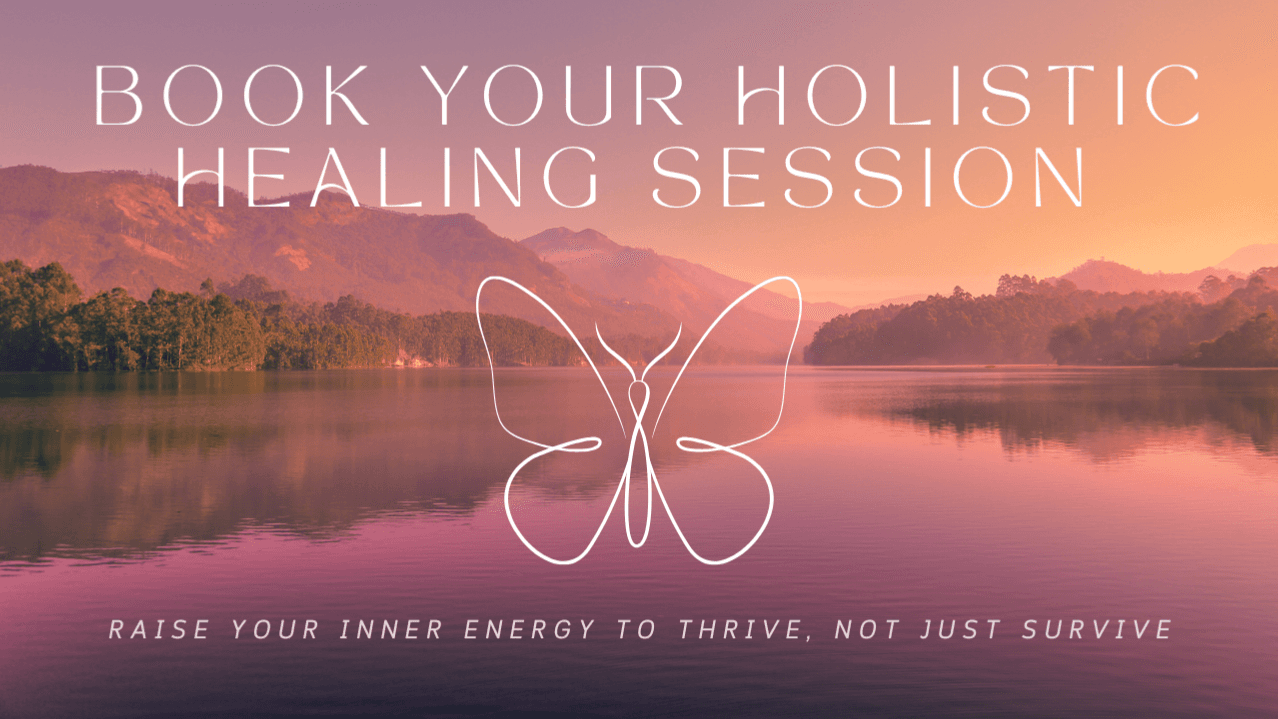 BOOK YOUR HOLISTIC HEALING SESSION

RAISE YOUR INNER ENERGY TO THRIVE, NOT JUST SURVIVE